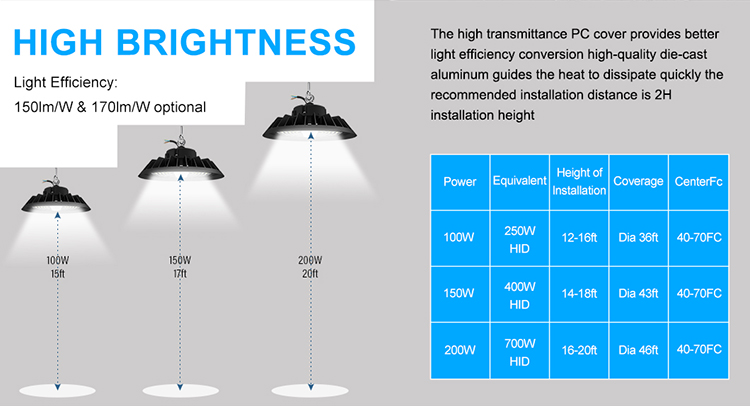 HIGH BRIGHTNESS

Light Efficiency:
150lm/W & 170lm/W optional

The high transmittance PC cover provides better light efficiency conversion high-quality die-cast aluminum guides the heat to dissipate quickly the recommended installation distance is 2H installation height

100W
15ft

150W
17ft

200W
20ft

| Power | Equivalent | Height of Installation | Coverage | CenterFc |
|---|---|---|---|---|
| 100W | 250W HID | 12-16ft | Dia 36ft | 40-70FC |
| 150W | 400W HID | 14-18ft | Dia 43ft | 40-70FC |
| 200W | 700W HID | 16-20ft | Dia 46ft | 40-70FC |